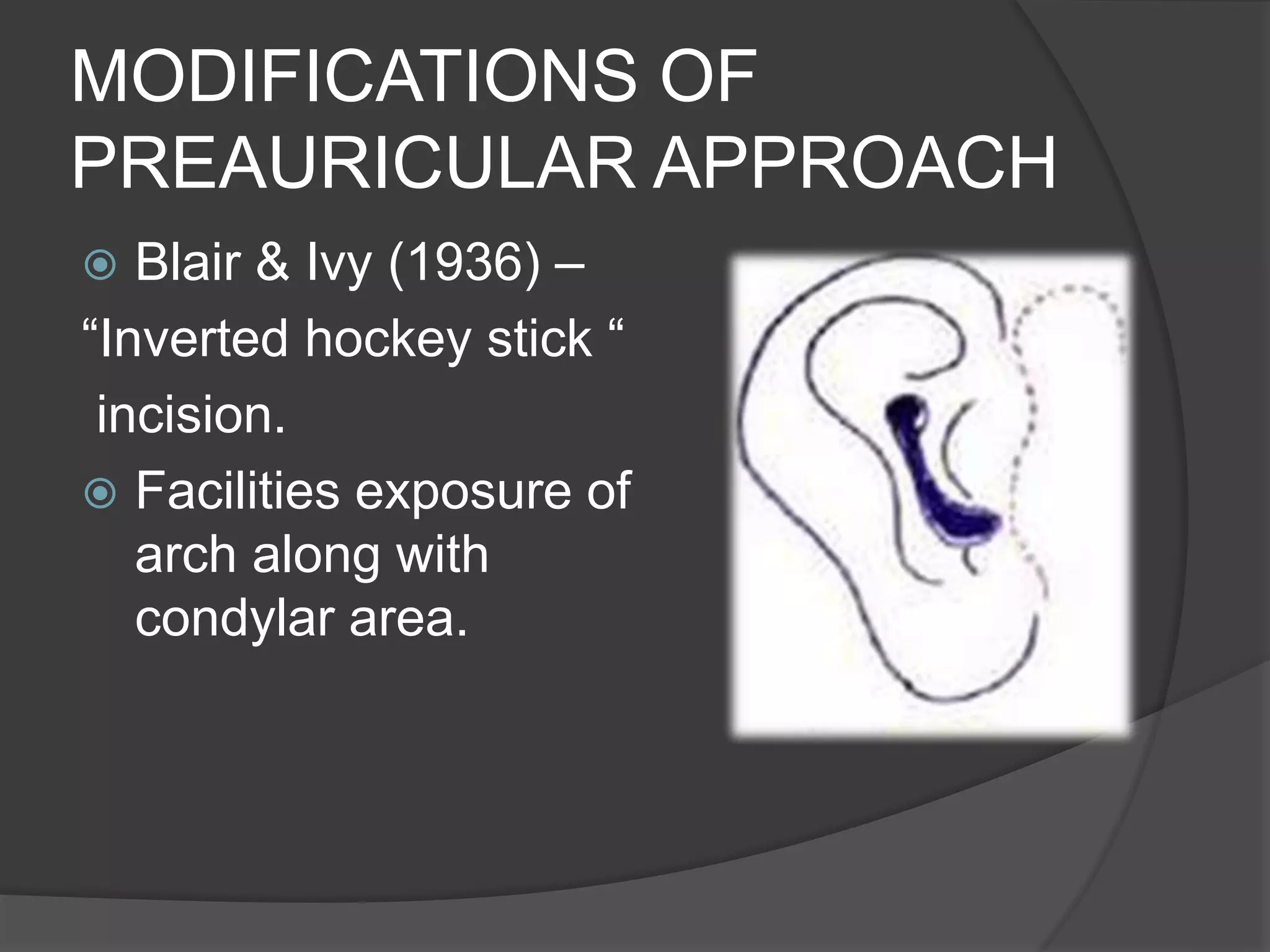 MODIFICATIONS OF PREAURICULAR APPROACH

Blair & Ivy (1936) –
“Inverted hockey stick “
incision.

Facilities exposure of arch along with condylar area.